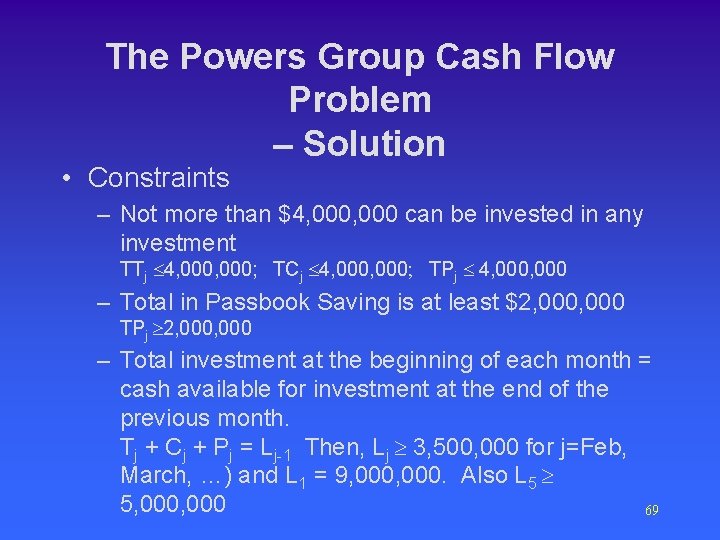 The Powers Group Cash Flow Problem – Solution

• Constraints

– Not more than \$4,000,000 can be invested in any investment
$TT_j \leq 4,000,000$; $TC_j \leq 4,000,000$; $TP_j \leq 4,000,000$

– Total in Passbook Saving is at least \$2,000,000
$TP_j \geq 2,000,000$

– Total investment at the beginning of each month = cash available for investment at the end of the previous month.
$T_j + C_j + P_j = L_{j-1}$ Then, $L_j \geq 3,500,000$ for j=Feb, March, …) and $L_1 = 9,000,000$. Also $L_5 \geq 5,000,000$

69